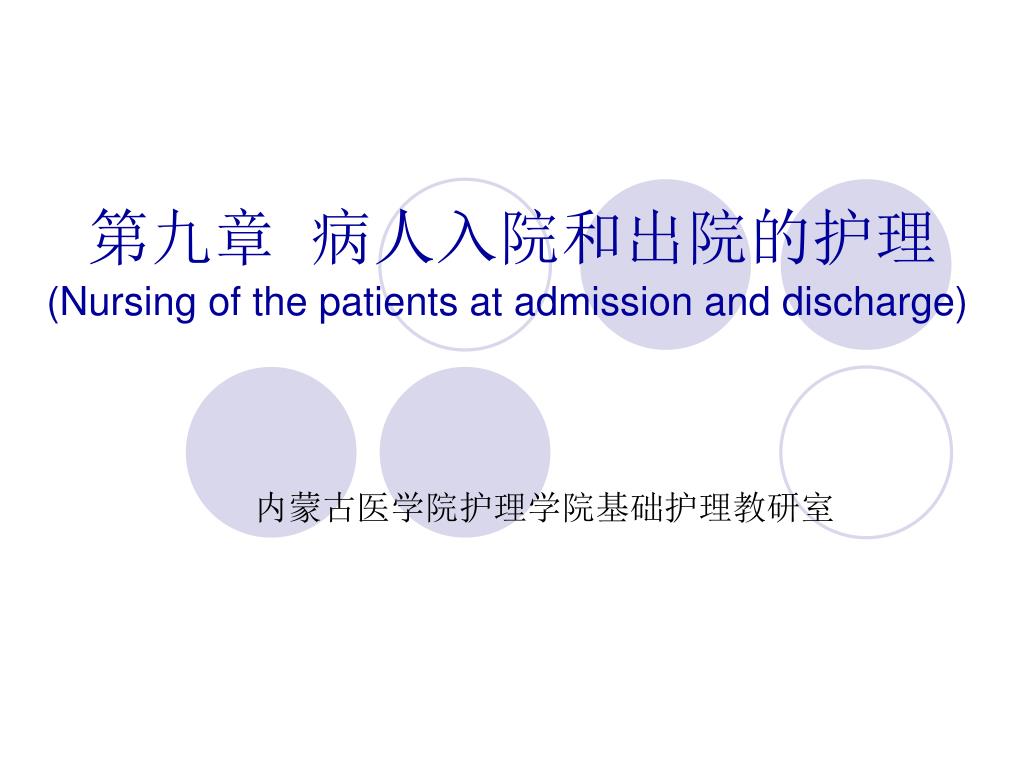 第九章 病人入院和出院的护理
(Nursing of the patients at admission and discharge)

内蒙古医学院护理学院基础护理教研室